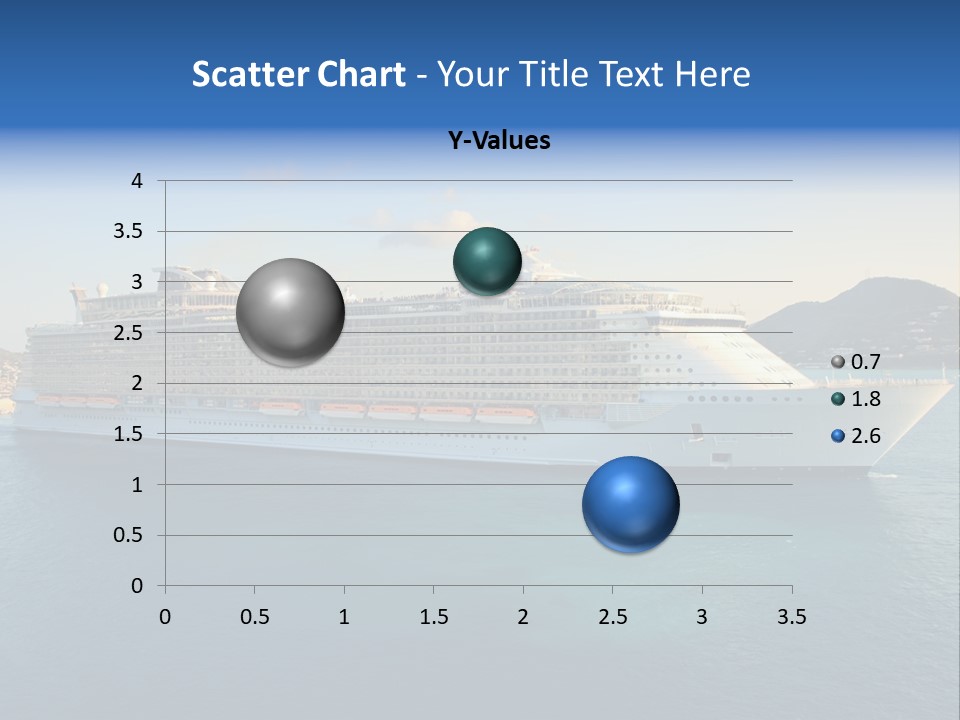 Scatter Chart - Your Title Text Here

Y-Values

4
3.5
3
2.5
2
1.5
1
0.5
0

0 0.5 1 1.5 2 2.5 3 3.5

0.7
1.8
2.6